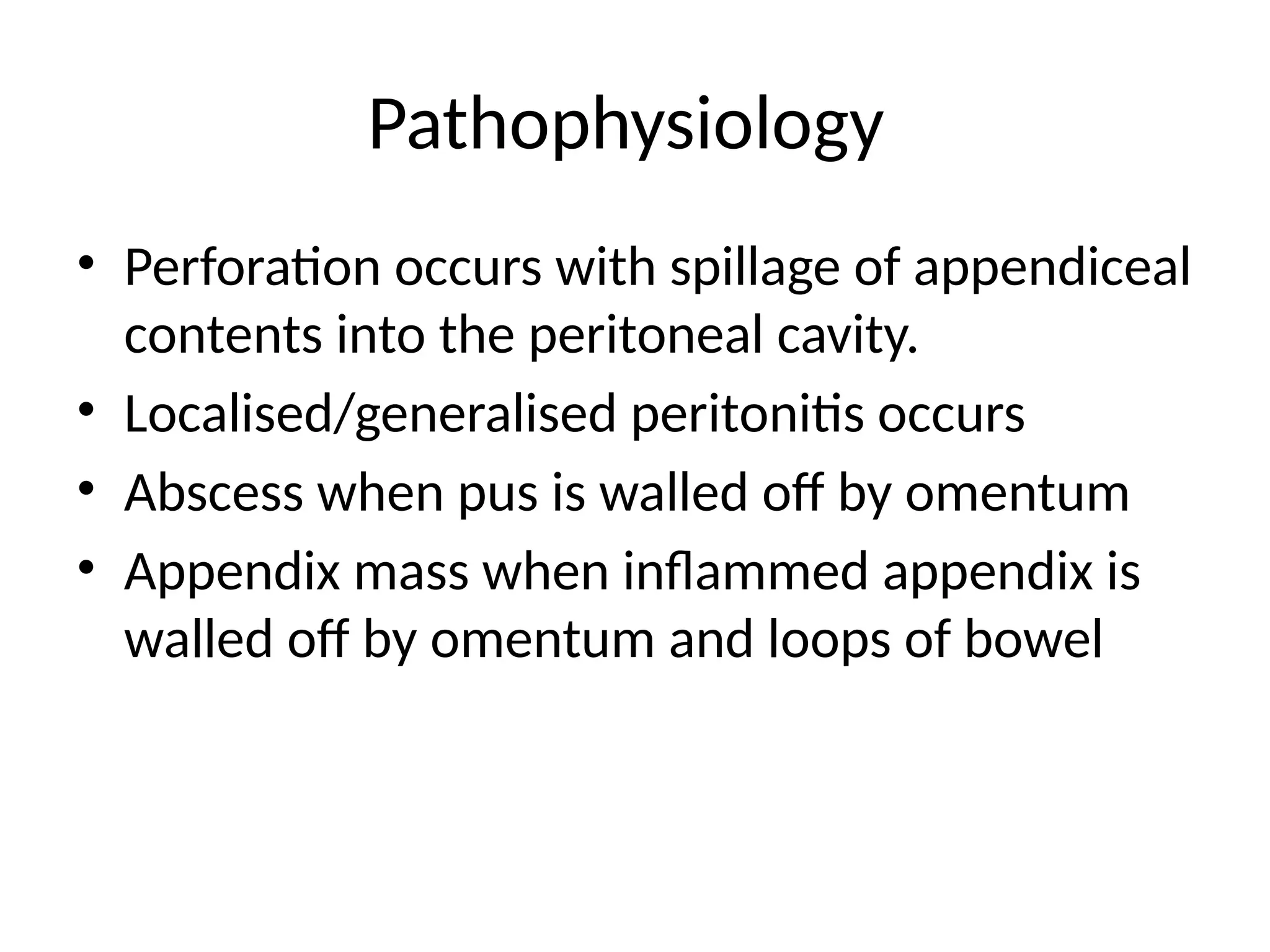 Pathophysiology

• Perforation occurs with spillage of appendiceal contents into the peritoneal cavity.
• Localised/generalised peritonitis occurs
• Abscess when pus is walled off by omentum
• Appendix mass when inflammed appendix is walled off by omentum and loops of bowel